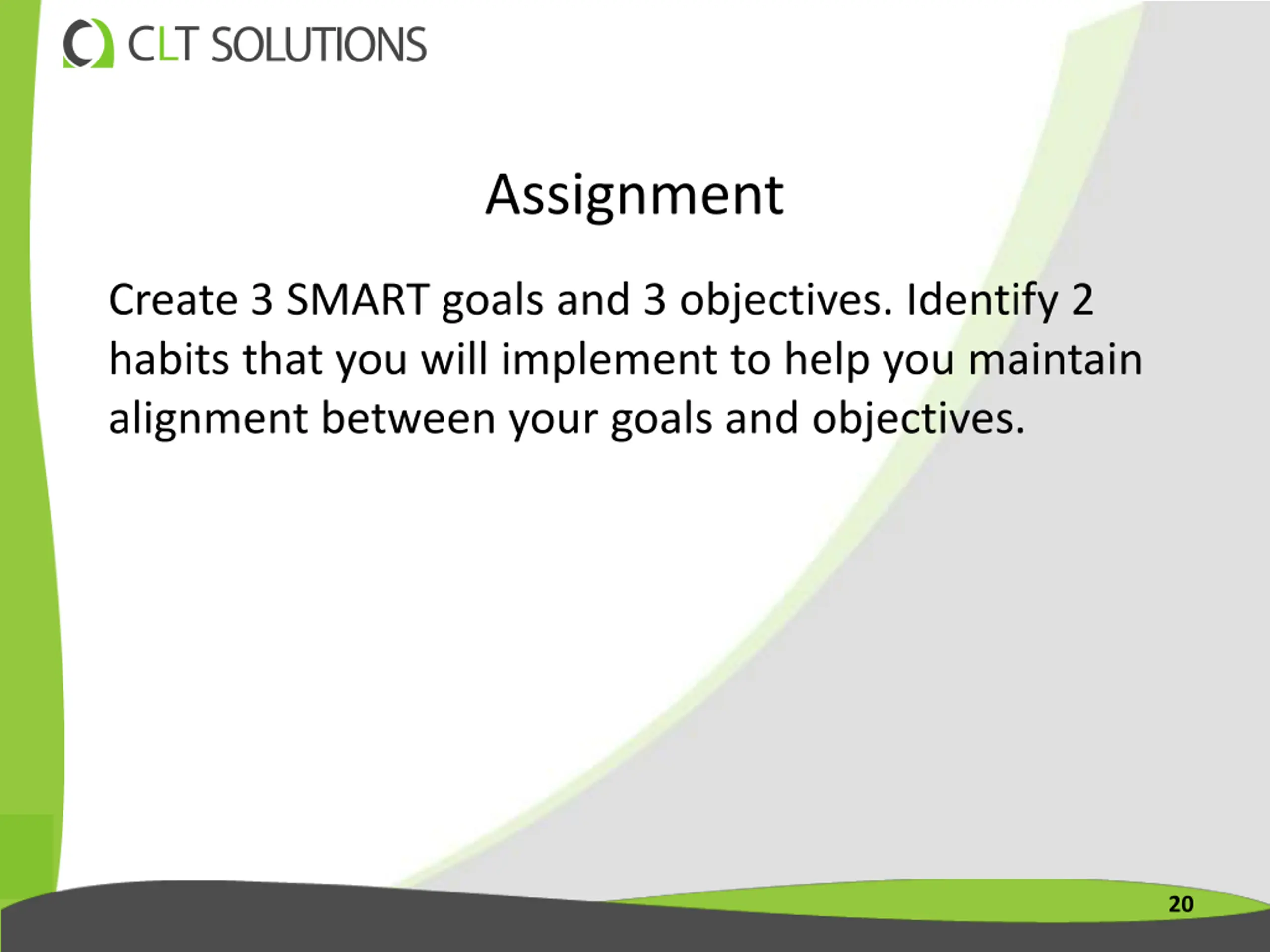 CLT SOLUTIONS

Assignment

Create 3 SMART goals and 3 objectives. Identify 2 habits that you will implement to help you maintain alignment between your goals and objectives.

20